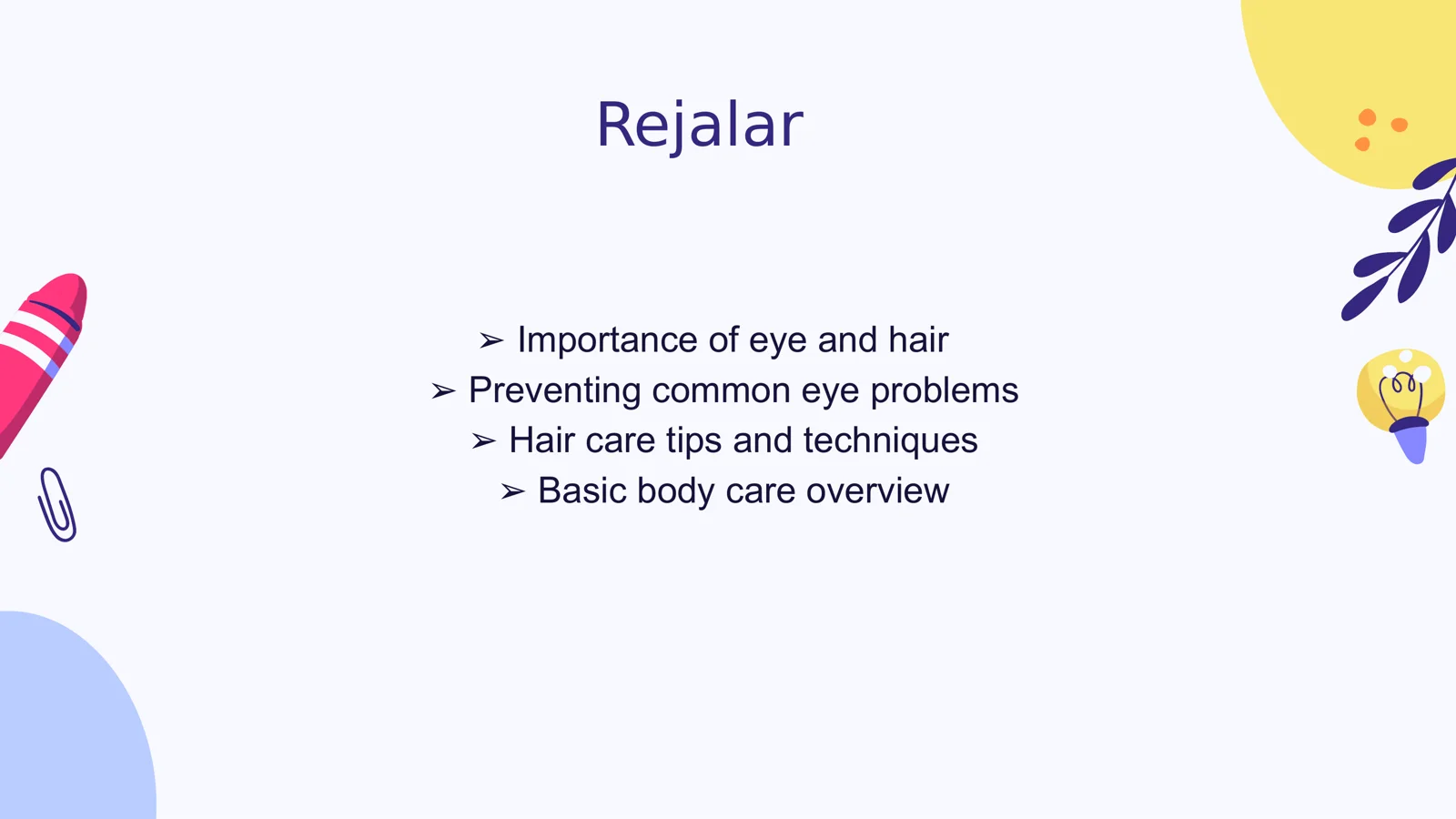 Rejalar

➢ Importance of eye and hair
➢ Preventing common eye problems
➢ Hair care tips and techniques
➢ Basic body care overview